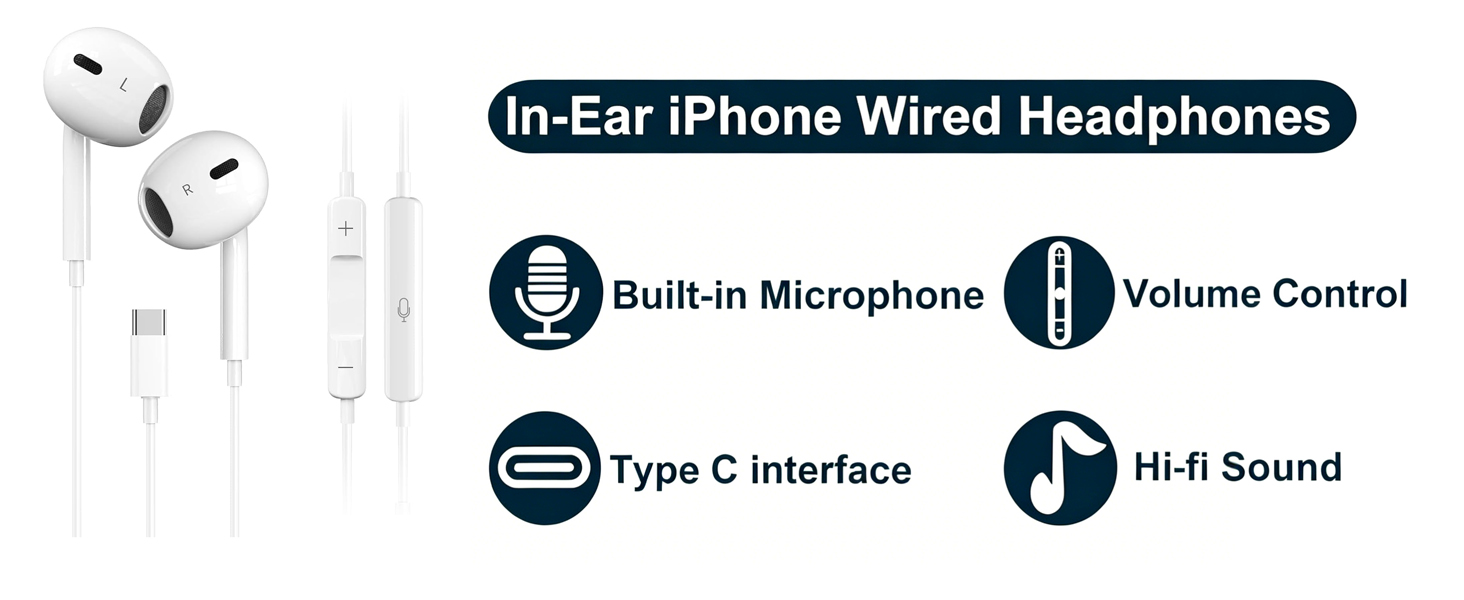 L

R

+

−

In-Ear iPhone Wired Headphones

Built-in Microphone

Volume Control

Type C interface

Hi-fi Sound